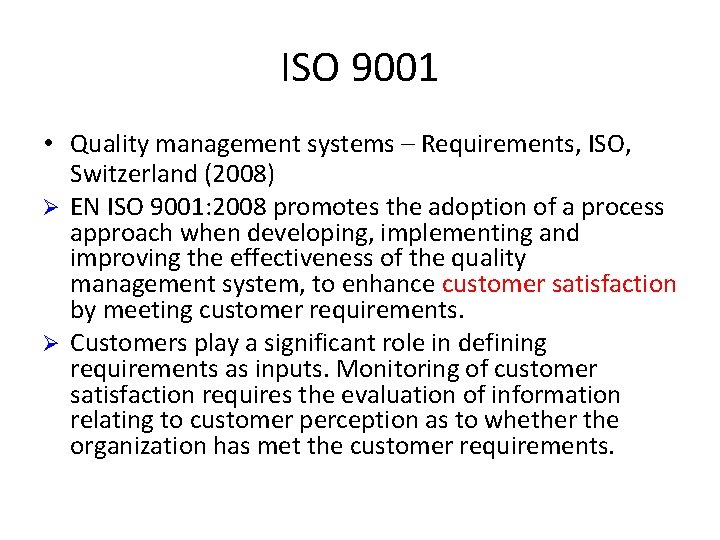 ISO 9001

• Quality management systems – Requirements, ISO, Switzerland (2008)

➢ EN ISO 9001:2008 promotes the adoption of a process approach when developing, implementing and improving the effectiveness of the quality management system, to enhance customer satisfaction by meeting customer requirements.

➢ Customers play a significant role in defining requirements as inputs. Monitoring of customer satisfaction requires the evaluation of information relating to customer perception as to whether the organization has met the customer requirements.